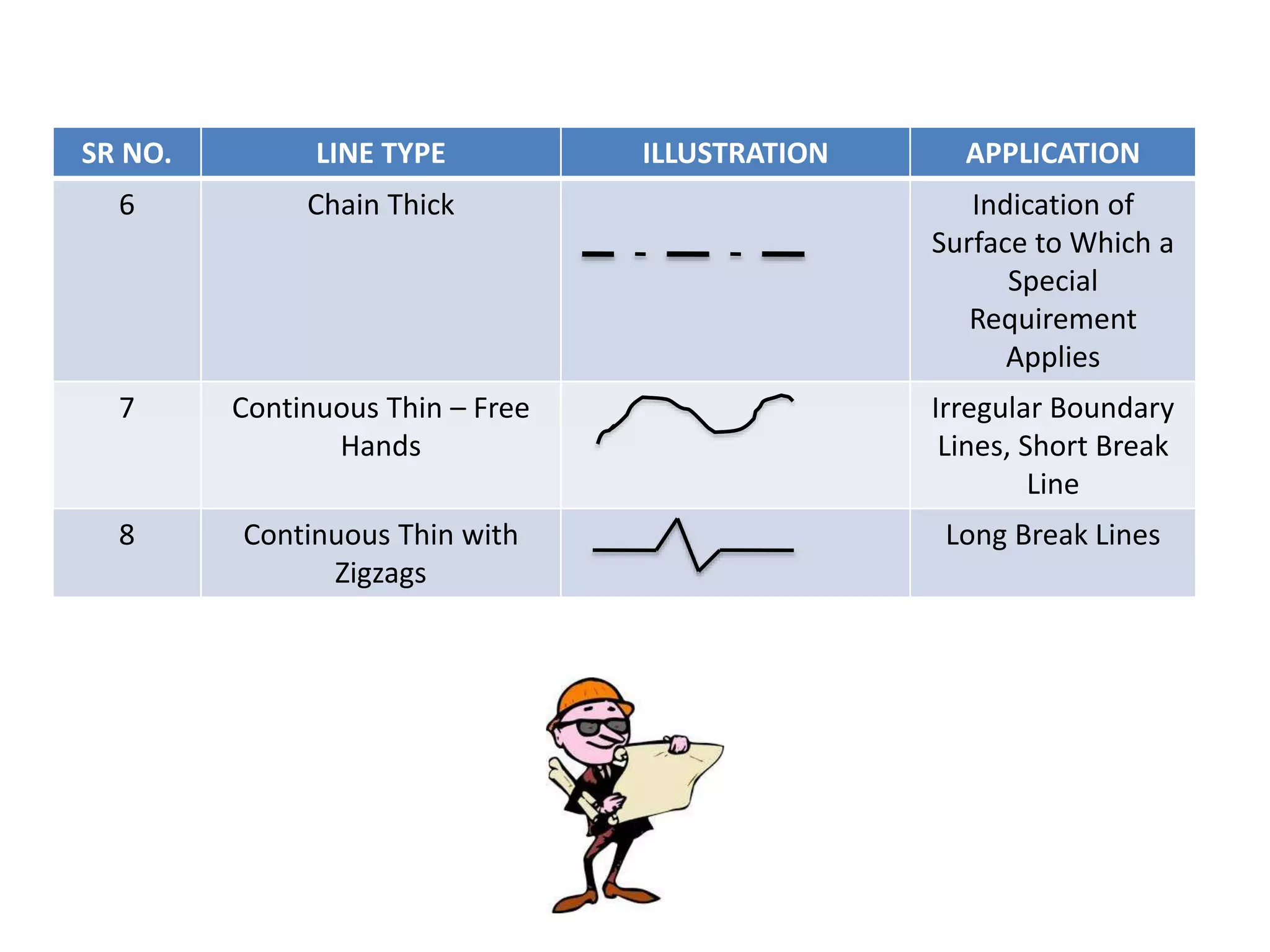 | SR NO. | LINE TYPE | ILLUSTRATION | APPLICATION |
|---|---|---|---|
| 6 | Chain Thick | | Indication of Surface to Which a Special Requirement Applies |
| 7 | Continuous Thin – Free Hands | | Irregular Boundary Lines, Short Break Line |
| 8 | Continuous Thin with Zigzags | | Long Break Lines |